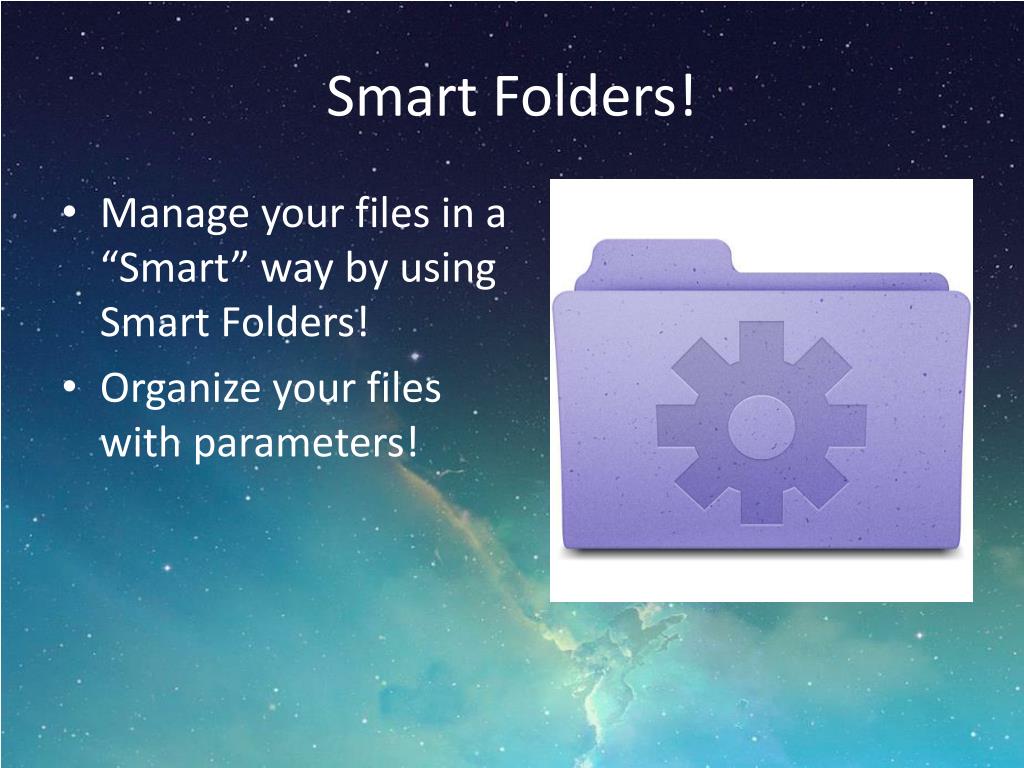 Smart Folders!

• Manage your files in a “Smart” way by using Smart Folders!
• Organize your files with parameters!